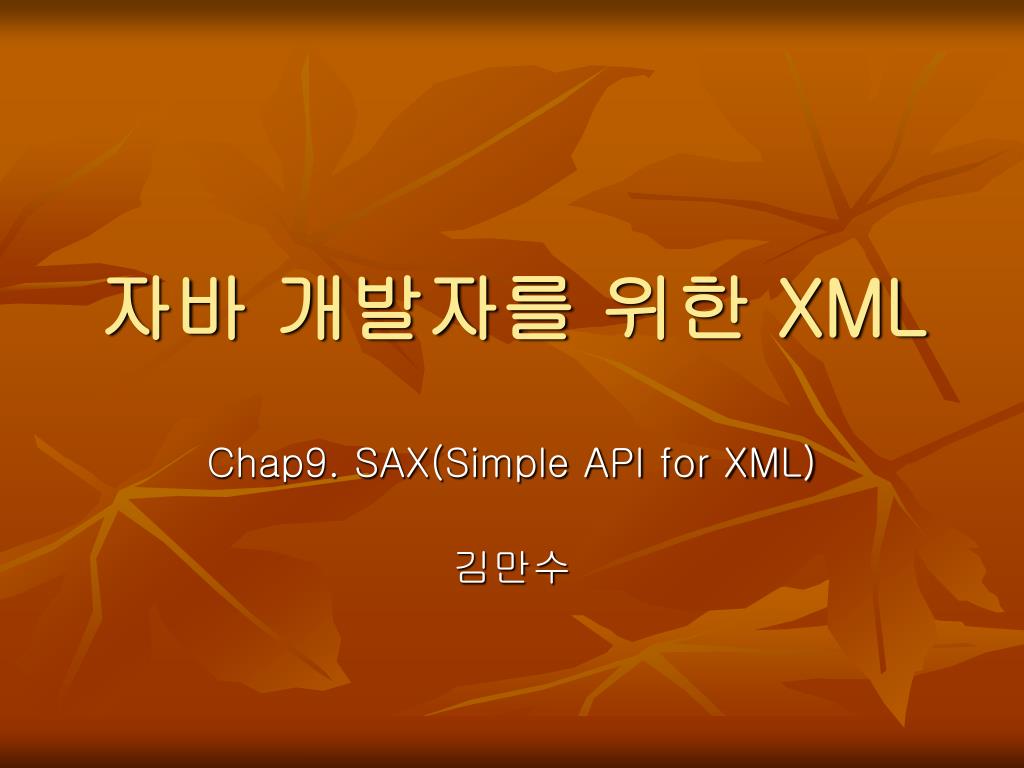 자바 개발자를 위한 XML

Chap9. SAX(Simple API for XML)

김만수